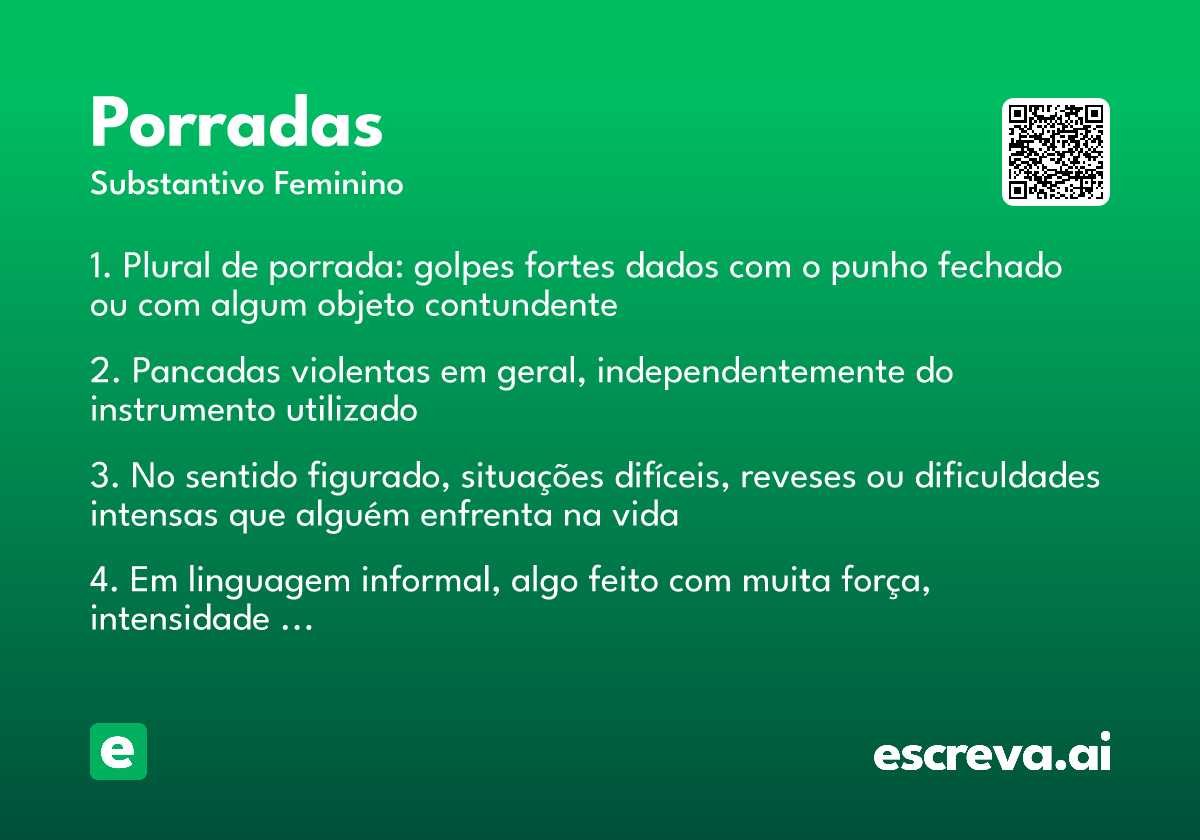 Porradas
Substantivo Feminino

1. Plural de porrada: golpes fortes dados com o punho fechado ou com algum objeto contundente

2. Pancadas violentas em geral, independentemente do instrumento utilizado

3. No sentido figurado, situações difíceis, reveses ou dificuldades intensas que alguém enfrenta na vida

4. Em linguagem informal, algo feito com muita força, intensidade ...

e

escreva.ai